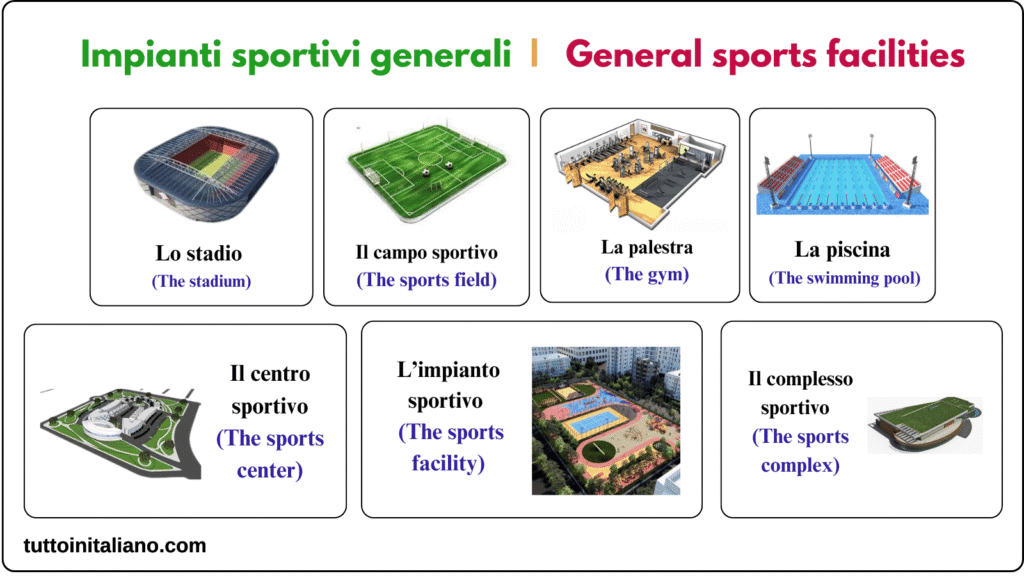 Impianti sportivi generali | General sports facilities

Lo stadio
(The stadium)

Il campo sportivo
(The sports field)

La palestra
(The gym)

La piscina
(The swimming pool)

Il centro sportivo
(The sports center)

L'impianto sportivo
(The sports facility)

Il complesso sportivo
(The sports complex)

tuttoinitaliano.com